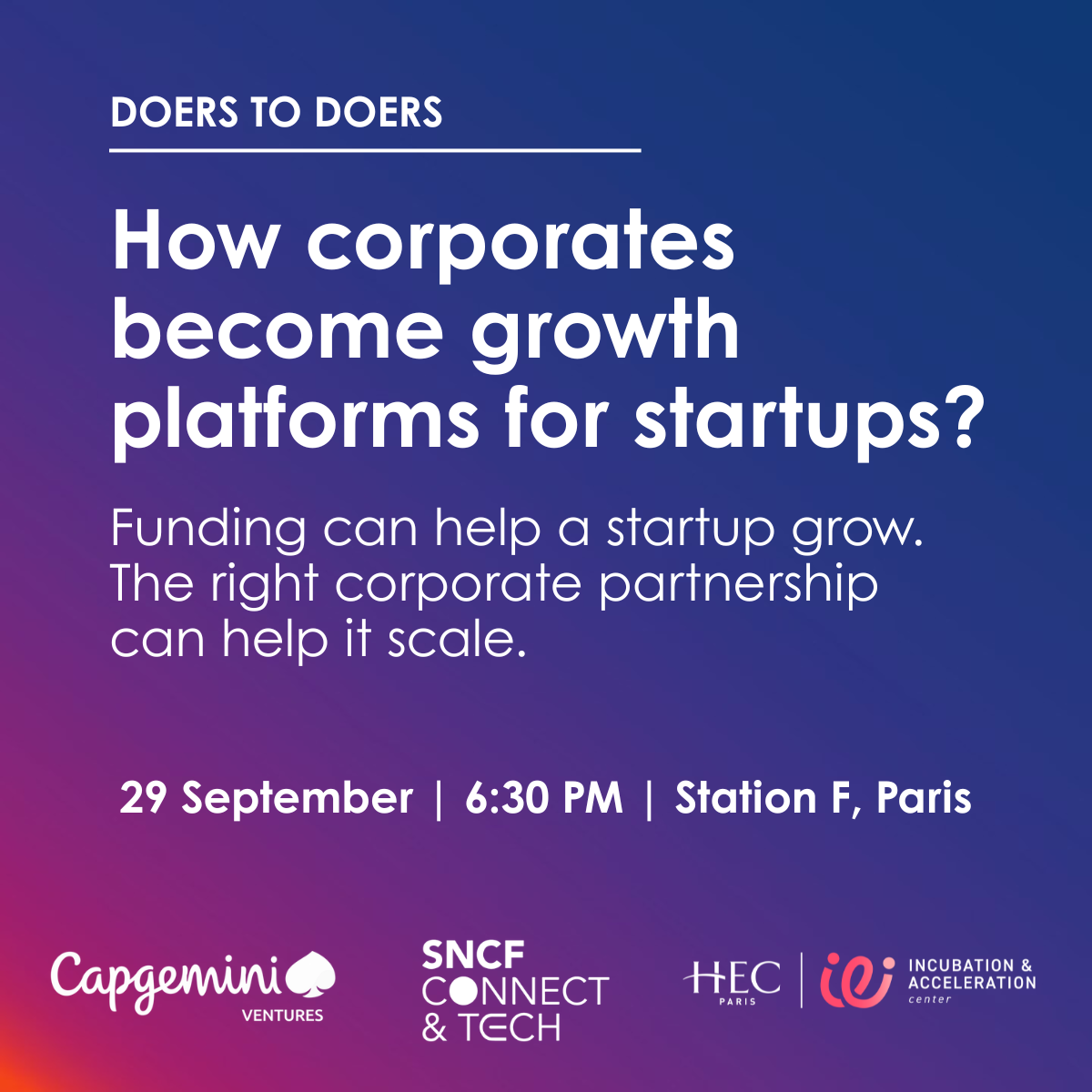 DOERS TO DOERS

How corporates become growth platforms for startups?

Funding can help a startup grow. The right corporate partnership can help it scale.

29 September | 6:30 PM | Station F, Paris

Capgemini VENTURES

SNCF CONNECT & TECH

HEC PARIS

INCUBATION & ACCELERATION center